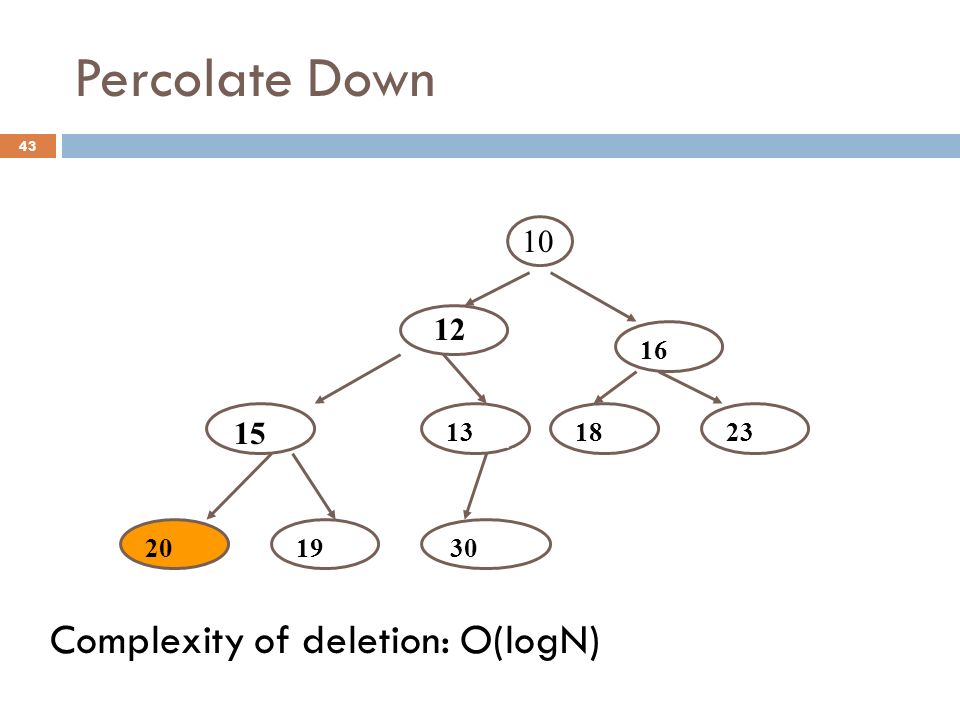 Percolate Down

43

10

12

16

15

13

18

23

20

19

30

Complexity of deletion: O(logN)